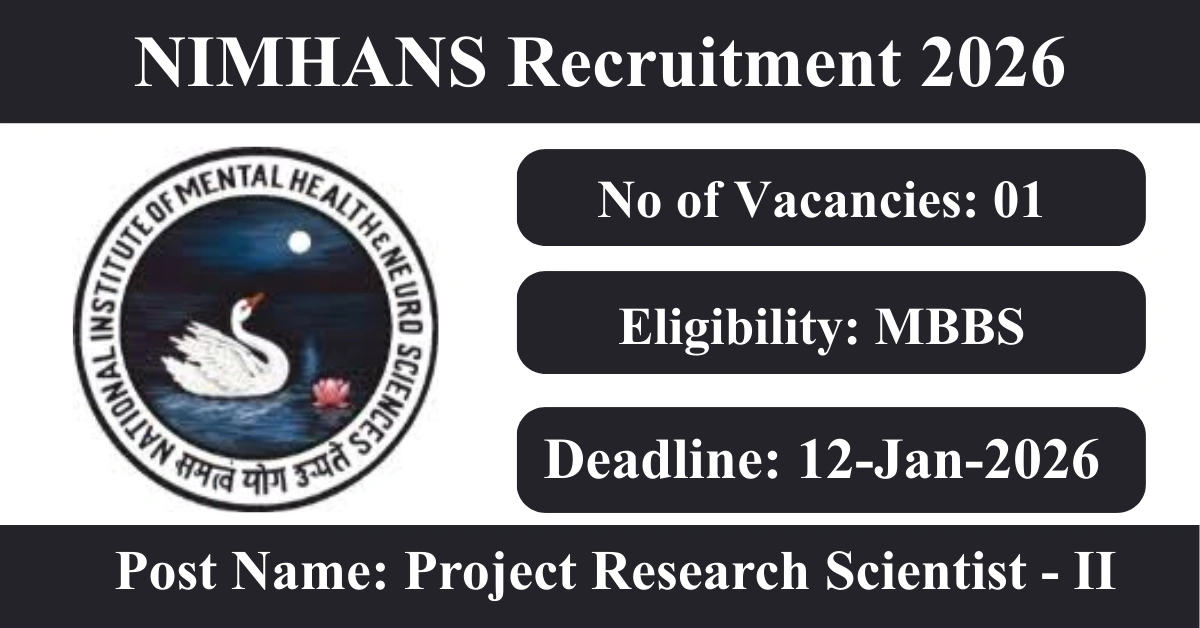 NIMHANS Recruitment 2026

NATIONAL INSTITUTE OF MENTAL HEALTH & NEURO SCIENCES
समत्वं योग उच्यते

No of Vacancies: 01

Eligibility: MBBS

Deadline: 12-Jan-2026

Post Name: Project Research Scientist - II